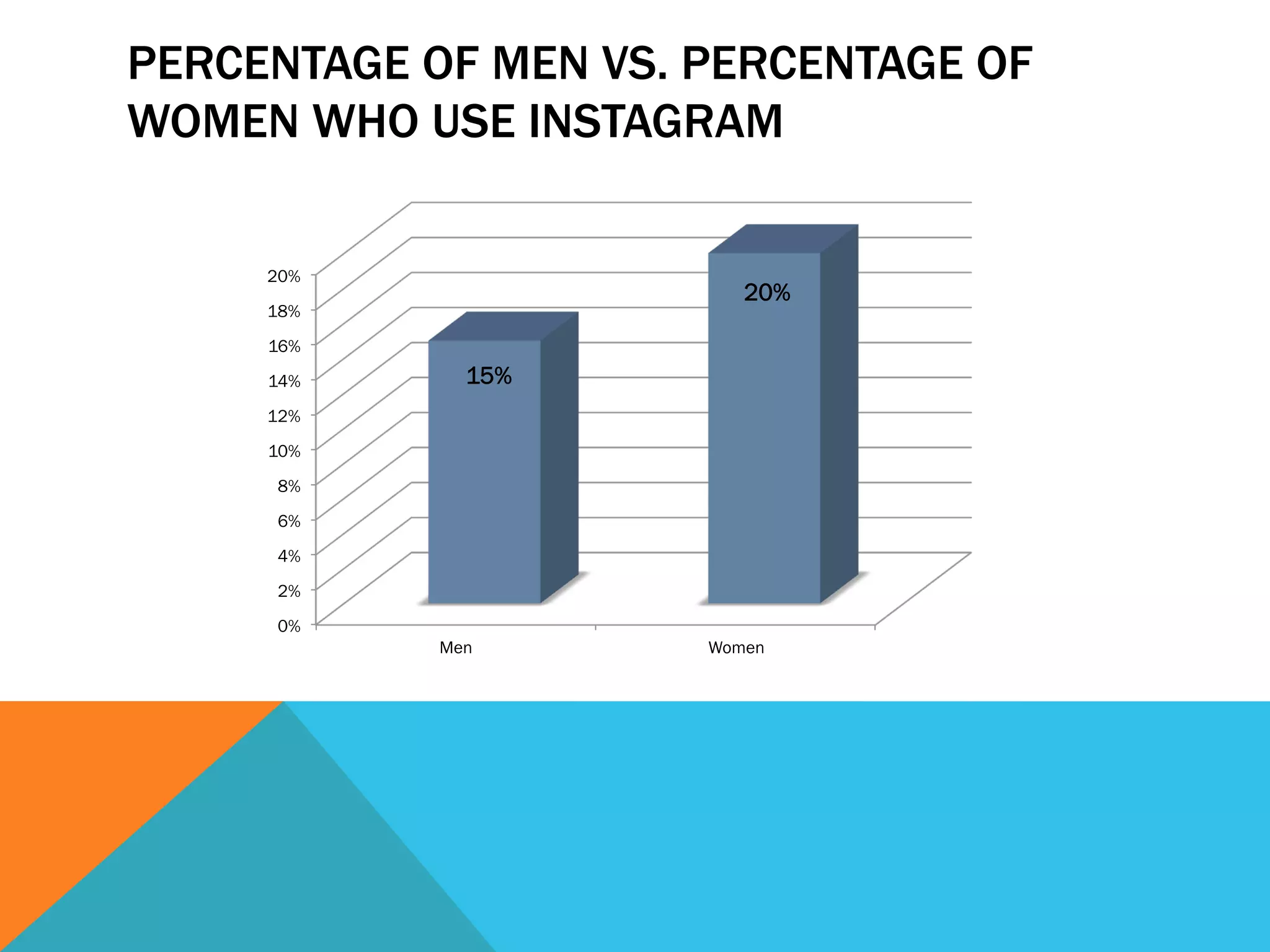 PERCENTAGE OF MEN VS. PERCENTAGE OF WOMEN WHO USE INSTAGRAM

20%
18%
16%
14%
12%
10%
8%
6%
4%
2%
0%

15%
20%

Men
Women